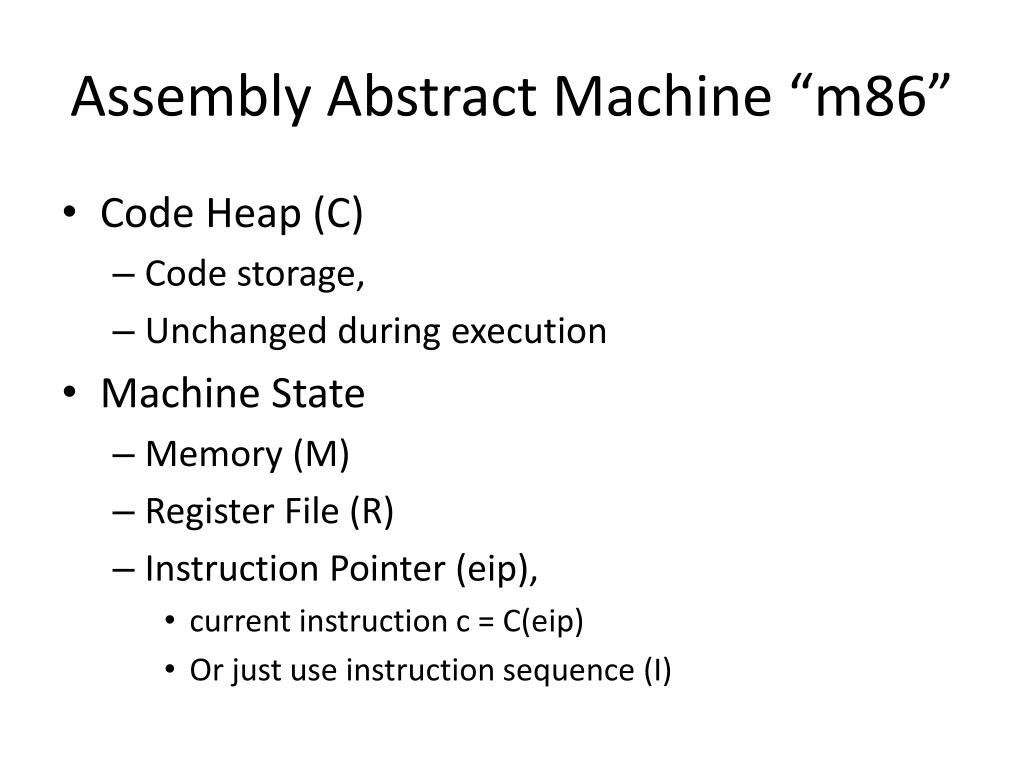 Assembly Abstract Machine “m86”

• Code Heap (C)
– Code storage,
– Unchanged during execution
• Machine State
– Memory (M)
– Register File (R)
– Instruction Pointer (eip),
• current instruction c = C(eip)
• Or just use instruction sequence (I)